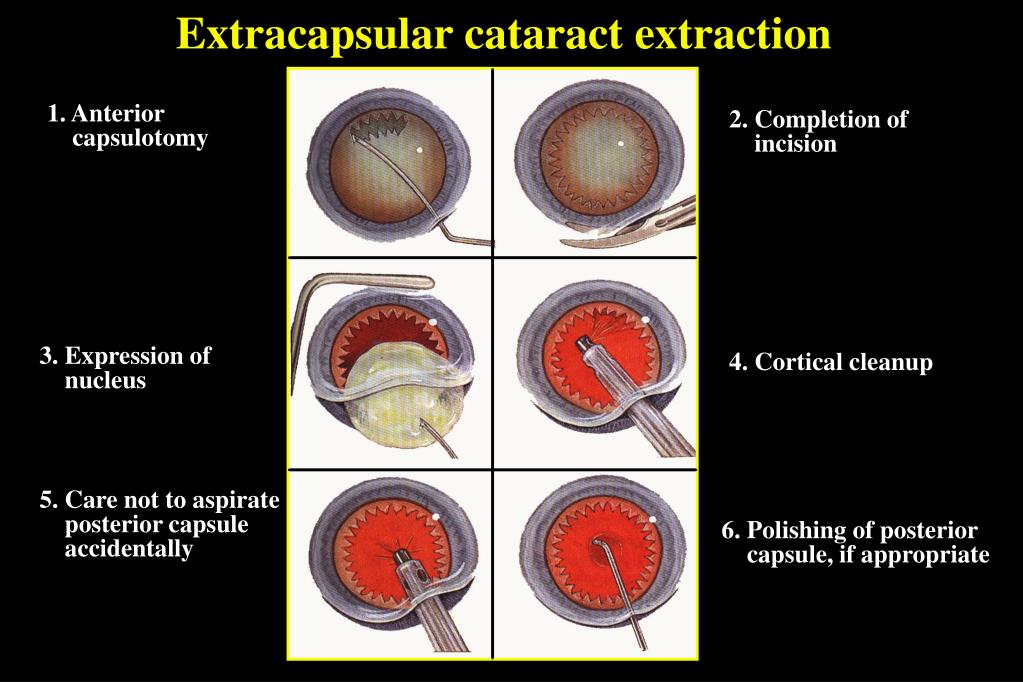 Extracapsular cataract extraction

1. Anterior capsulotomy

2. Completion of incision

3. Expression of nucleus

4. Cortical cleanup

5. Care not to aspirate posterior capsule accidentally

6. Polishing of posterior capsule, if appropriate